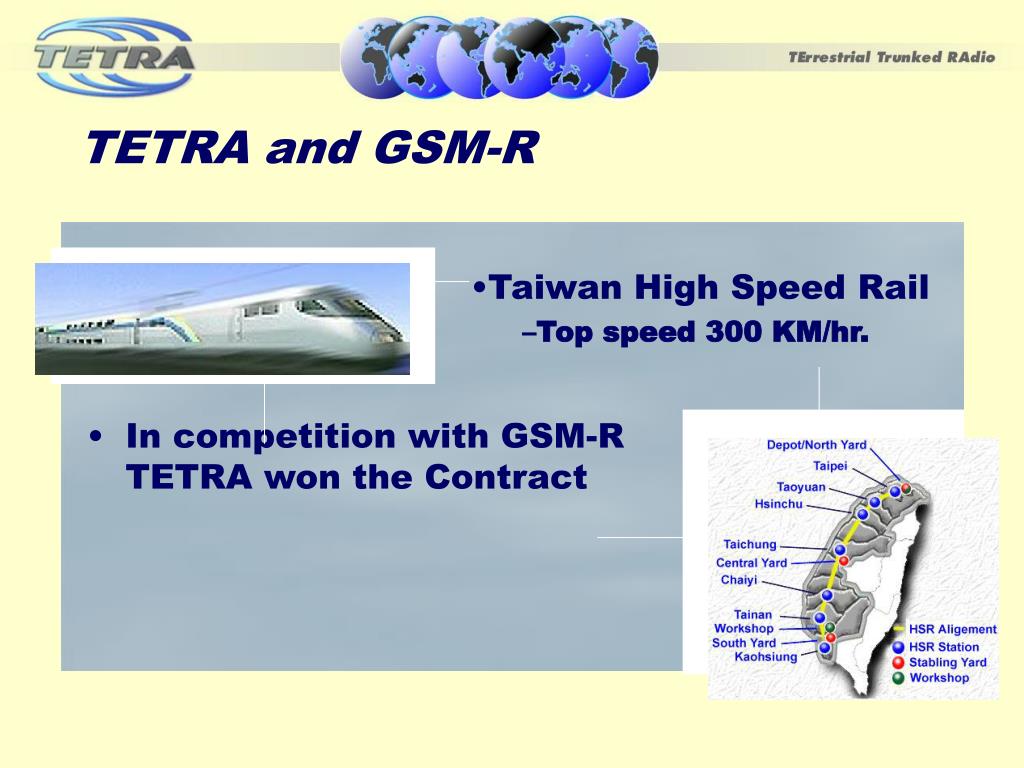 TETRA

TErrestrial Trunked RAdio

TETRA and GSM-R

•Taiwan High Speed Rail
–Top speed 300 KM/hr.

• In competition with GSM-R TETRA won the Contract

Depot/North Yard
Taipei
Taoyuan
Hsinchu
Taichung
Central Yard
Chaiyi
Tainan
Workshop
South Yard
Kaohsiung
HSR Aligement
HSR Station
Stabling Yard
Workshop